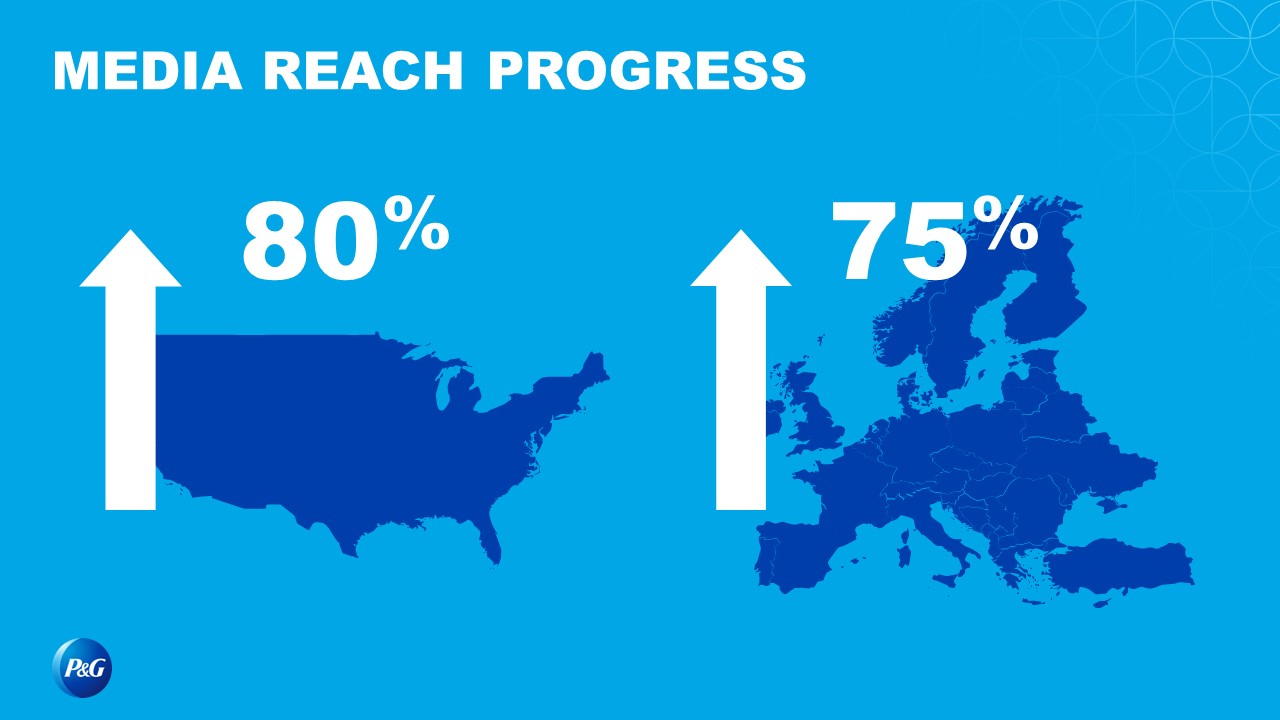 MEDIA REACH PROGRESS

80%

75%

P&G